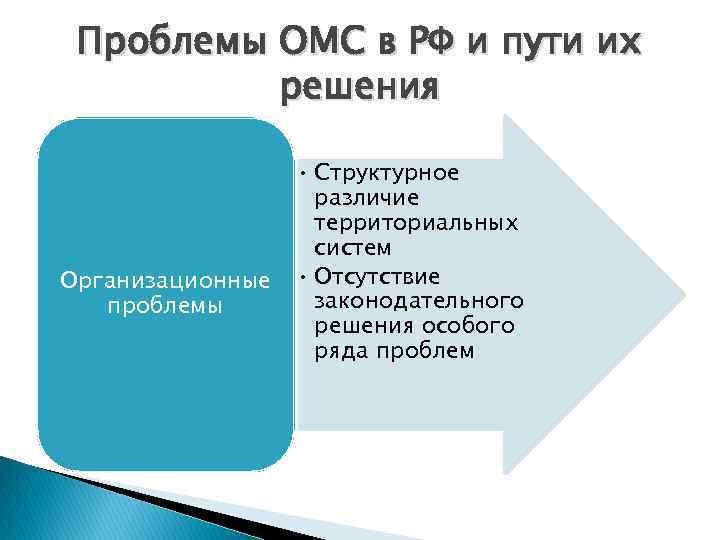 Проблемы ОМС в РФ и пути их решения

Организационные проблемы

• Структурное различие территориальных систем
• Отсутствие законодательного решения особого ряда проблем